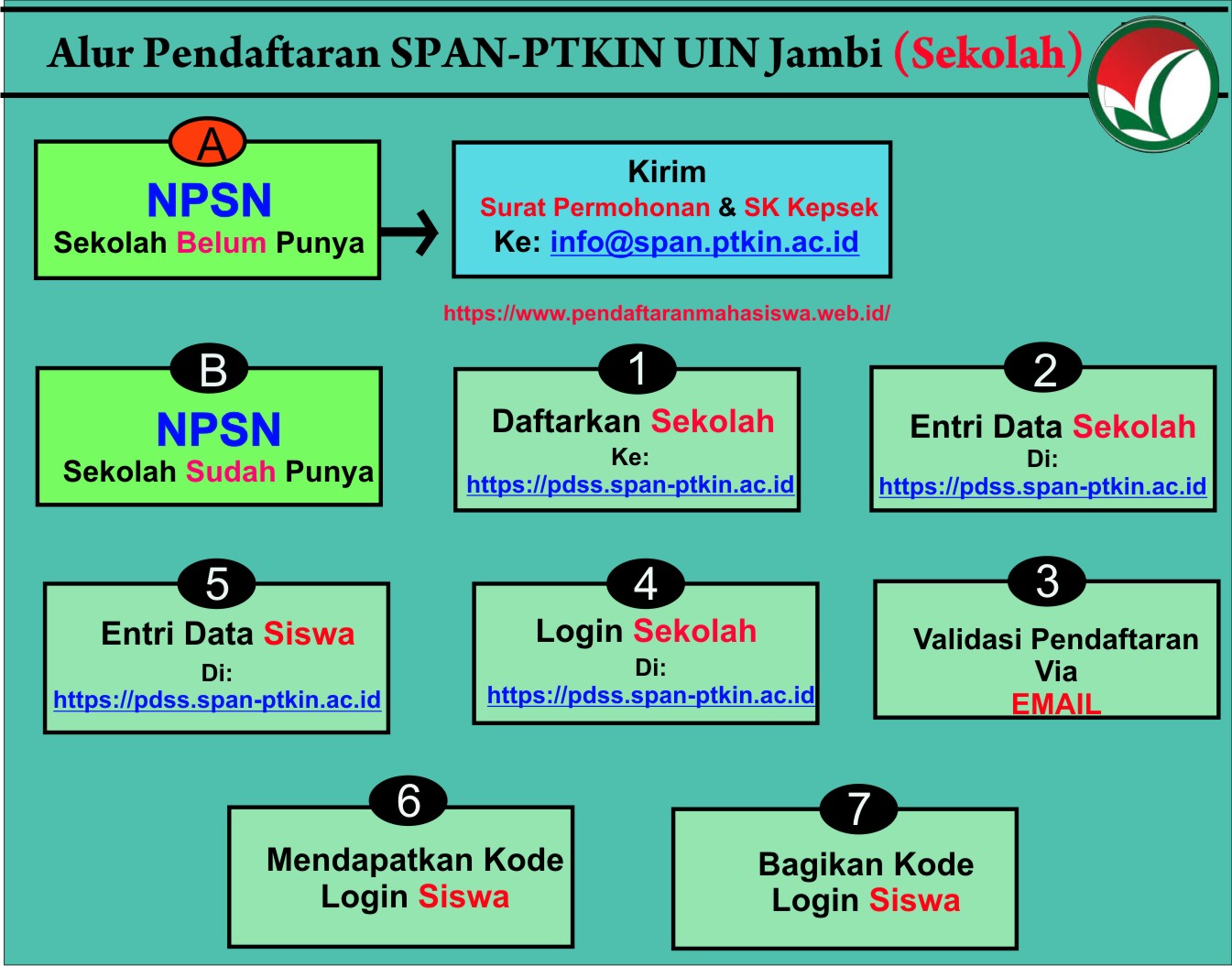 Alur Pendaftaran SPAN-PTKIN UIN Jambi (Sekolah)

A
NPSN
Sekolah Belum Punya

Kirim
Surat Permohonan & SK Kepsek
Ke: info@span.ptkin.ac.id

https://www.pendaftaranmahasiswa.web.id/

B
NPSN
Sekolah Sudah Punya

1
Daftarkan Sekolah
Ke:
https://pdss.span-ptkin.ac.id

2
Entri Data Sekolah
Di:
https://pdss.span-ptkin.ac.id

5
Entri Data Siswa
Di:
https://pdss.span-ptkin.ac.id

4
Login Sekolah
Di:
https://pdss.span-ptkin.ac.id

3
Validasi Pendaftaran
Via
EMAIL

6
Mendapatkan Kode
Login Siswa

7
Bagikan Kode
Login Siswa